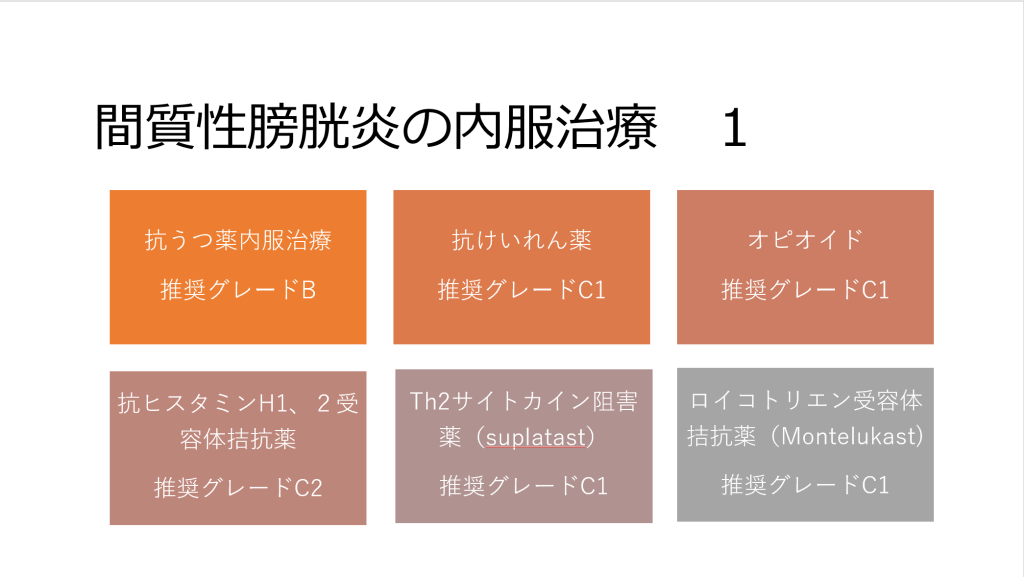 間質性膀胱炎の内服治療　１

抗うつ薬内服治療

推奨グレードB

抗けいれん薬

推奨グレードC1

オピオイド

推奨グレードC1

抗ヒスタミンH1、２受容体拮抗薬

推奨グレードC2

Th2サイトカイン阻害薬（suplatast）

推奨グレードC1

ロイコトリエン受容体拮抗薬（Montelukast）

推奨グレードC1